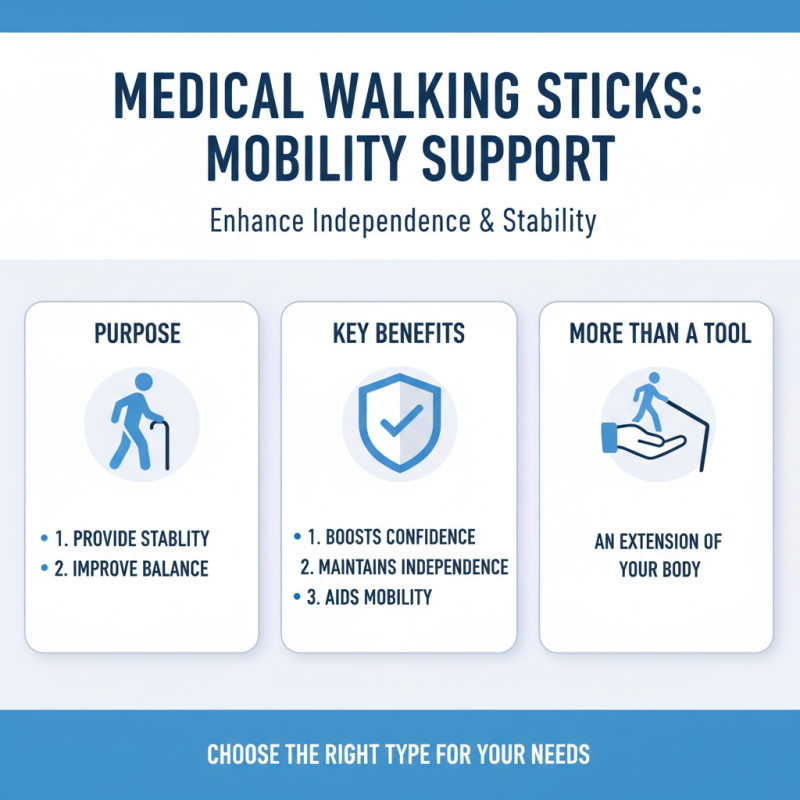 MEDICAL WALKING STICKS: MOBILITY SUPPORT

Enhance Independence & Stability

PURPOSE

• 1. PROVIDE STABLITY
• 2. IMPROVE BALANCE

KEY BENEFITS

• 1. BOOSTS CONFIDENCE
2. MAINTAINS INDEPENDENCE
• 3. AIDS MOBILITY

MORE THAN A TOOL

AN EXTENSION OF YOUR BODY

CHOOSE THE RIGHT TYPE FOR YOUR NEEDS